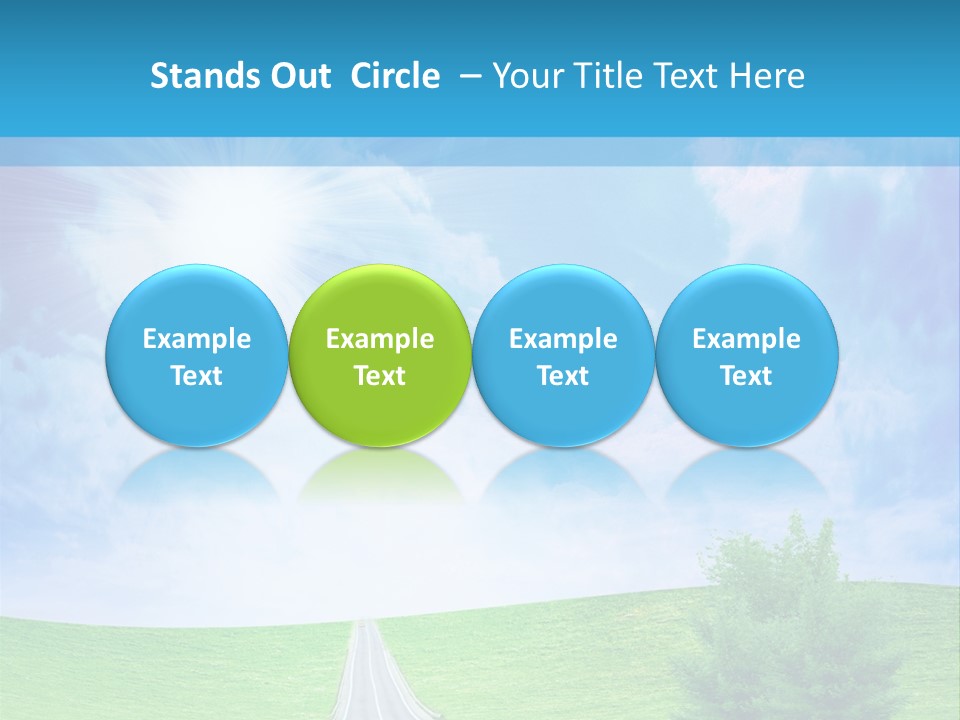 Stands Out Circle – Your Title Text Here

Example Text

Example Text

Example Text

Example Text